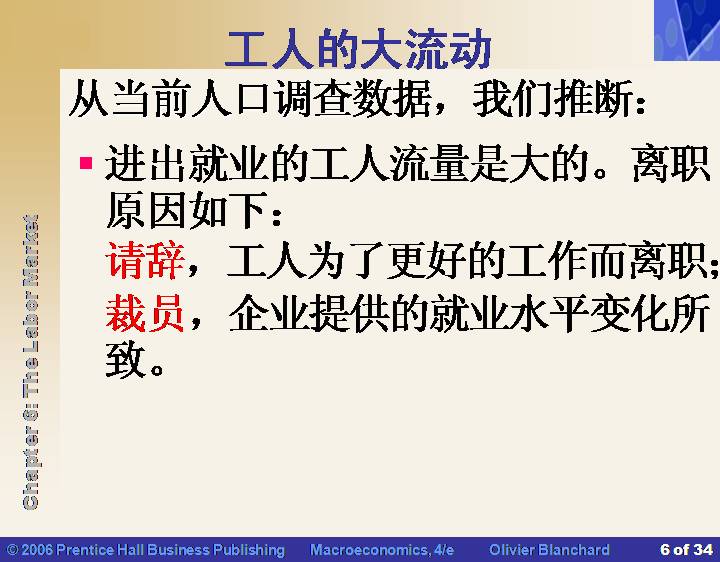 工人的大流动

从当前人口调查数据，我们推断：

▪ 进出就业的工人流量是大的。离职原因如下：
请辞，工人为了更好的工作而离职；
裁员，企业提供的就业水平变化所致。

Chapter 6: The Labor Market

© 2006 Prentice Hall Business Publishing Macroeconomics, 4/e Olivier Blanchard 6 of 34